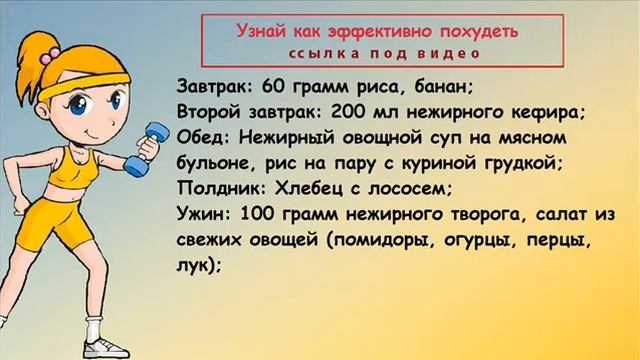 Узнай как эффективно похудеть
ссылка под видео

Завтрак: 60 грамм риса, банан;
Второй завтрак: 200 мл нежирного кефира;
Обед: Нежирный овощной суп на мясном бульоне, рис на пару с куриной грудкой;
Полдник: Хлебец с лососем;
Ужин: 100 грамм нежирного творога, салат из свежих овощей (помидоры, огурцы, перцы, лук);